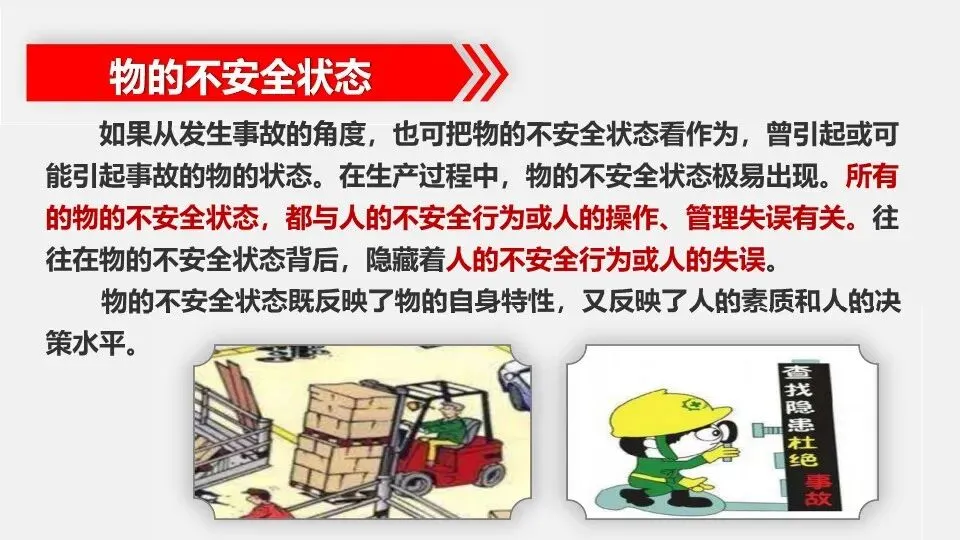 物的不安全状态

如果从发生事故的角度，也可把物的不安全状态看作为，曾引起或可能引起事故的物的状态。在生产过程中，物的不安全状态极易出现。所有的物的不安全状态，都与人的不安全行为或人的操作、管理失误有关。往往在物的不安全状态背后，隐藏着人的不安全行为或人的失误。

物的不安全状态既反映了物的自身特性，又反映了人的素质和人的决策水平。

查找隐患杜绝事故